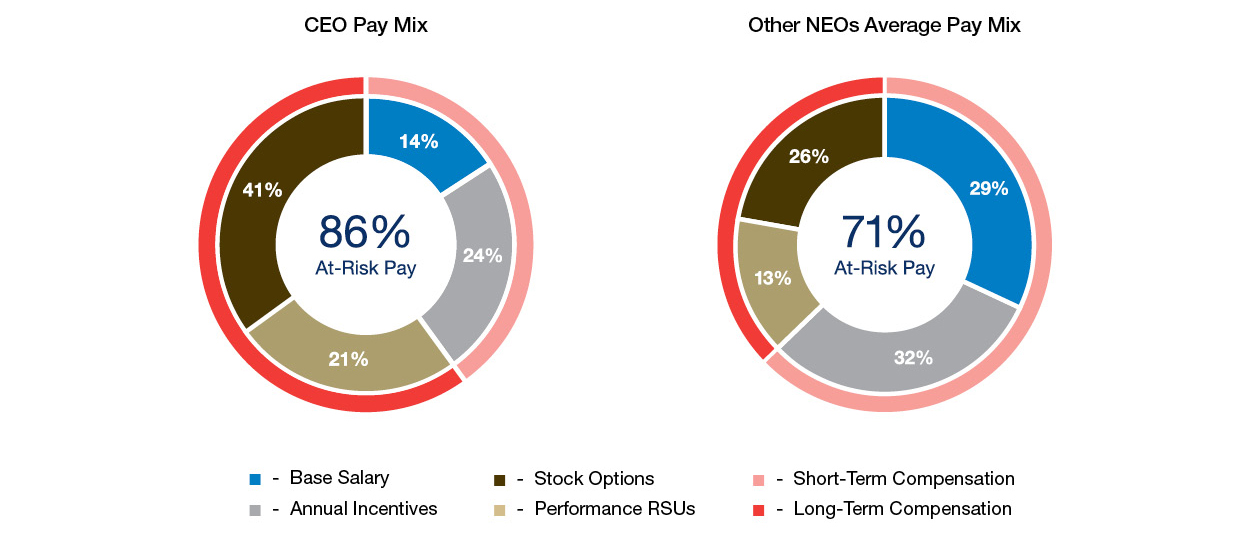 CEO Pay Mix

14%
24%
21%
41%
86%
At-Risk Pay

Other NEOs Average Pay Mix

29%
32%
13%
26%
71%
At-Risk Pay

- Base Salary
- Annual Incentives
- Stock Options
- Performance RSUs
- Short-Term Compensation
- Long-Term Compensation